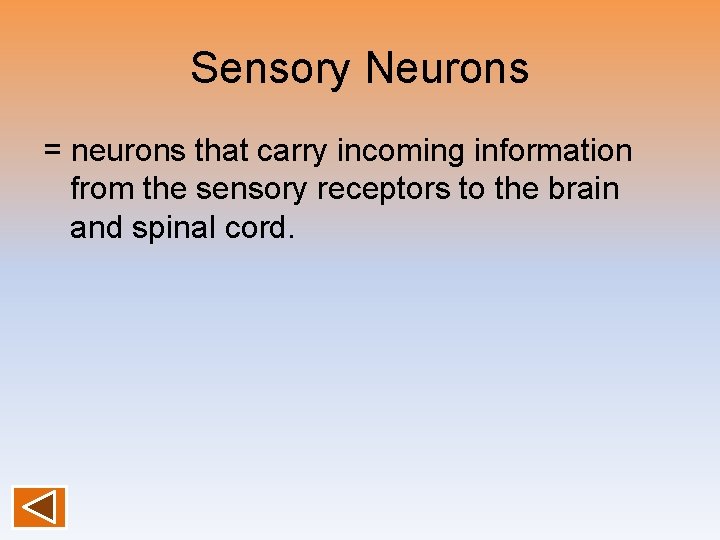 Sensory Neurons

= neurons that carry incoming information from the sensory receptors to the brain and spinal cord.